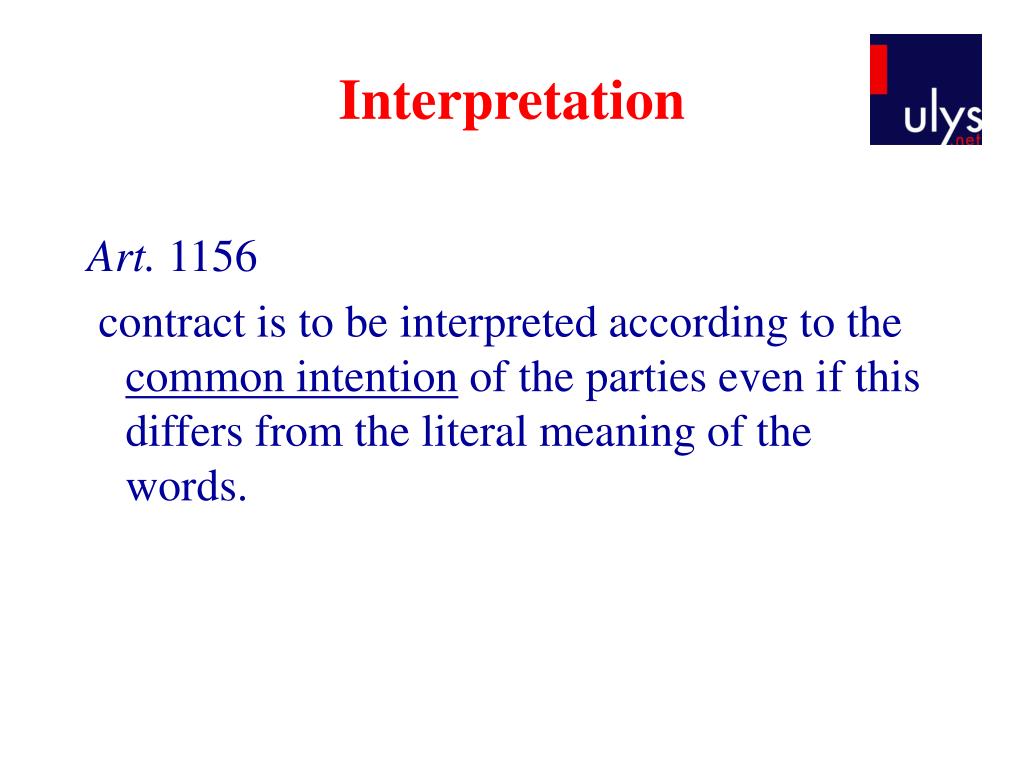 Interpretation

ulys
.net

Art. 1156

contract is to be interpreted according to the common intention of the parties even if this differs from the literal meaning of the words.